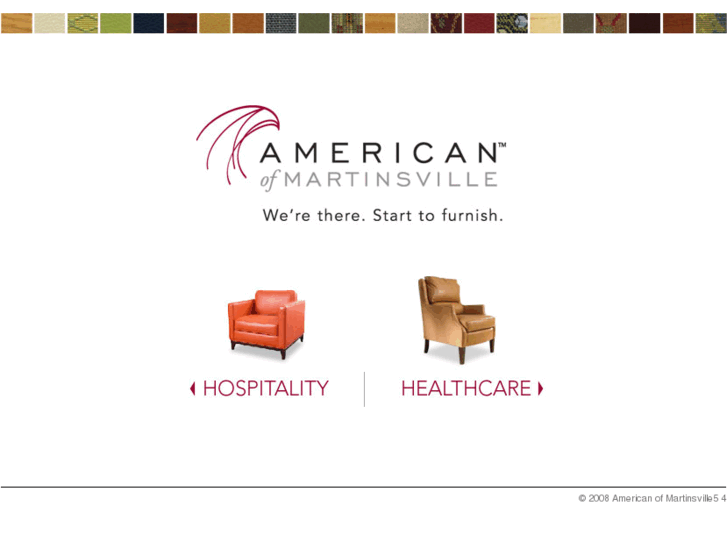 AMERICAN™
of MARTINSVILLE
We're there. Start to furnish.

HOSPITALITY

HEALTHCARE

© 2008 American of Martinsville5 4